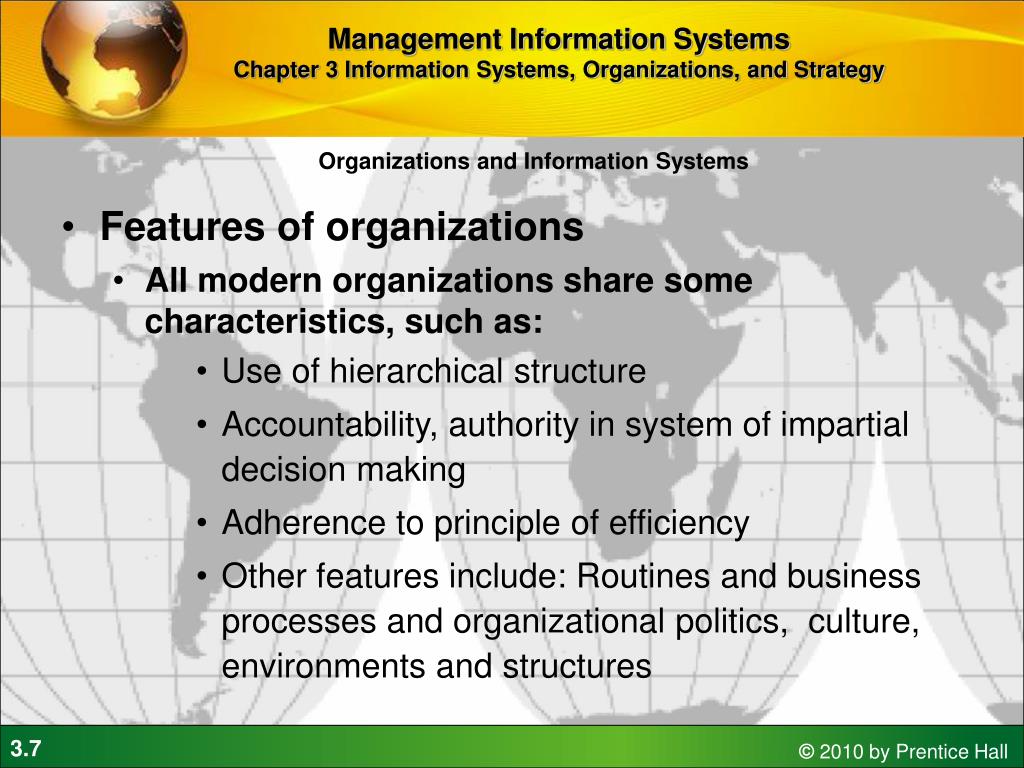 Management Information Systems
Chapter 3 Information Systems, Organizations, and Strategy

Organizations and Information Systems

• Features of organizations
• All modern organizations share some characteristics, such as:
• Use of hierarchical structure
• Accountability, authority in system of impartial decision making
• Adherence to principle of efficiency
• Other features include: Routines and business processes and organizational politics, culture, environments and structures

3.7

© 2010 by Prentice Hall